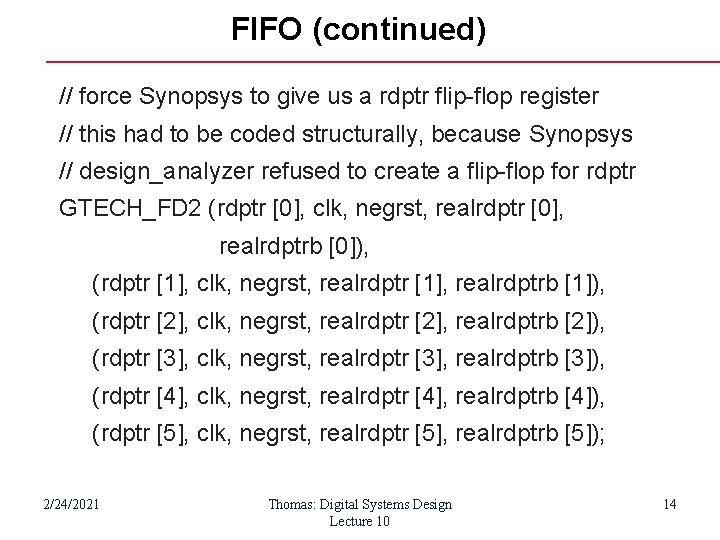 FIFO (continued)

// force Synopsys to give us a rdptr flip-flop register
// this had to be coded structurally, because Synopsys
// design_analyzer refused to create a flip-flop for rdptr
GTECH_FD2 (rdptr [0], clk, negrst, realrdptr [0], realrdptrb [0]),
(rdptr [1], clk, negrst, realrdptr [1], realrdptrb [1]),
(rdptr [2], clk, negrst, realrdptr [2], realrdptrb [2]),
(rdptr [3], clk, negrst, realrdptr [3], realrdptrb [3]),
(rdptr [4], clk, negrst, realrdptr [4], realrdptrb [4]),
(rdptr [5], clk, negrst, realrdptr [5], realrdptrb [5]);

2/24/2021

Thomas: Digital Systems Design
Lecture 10

14